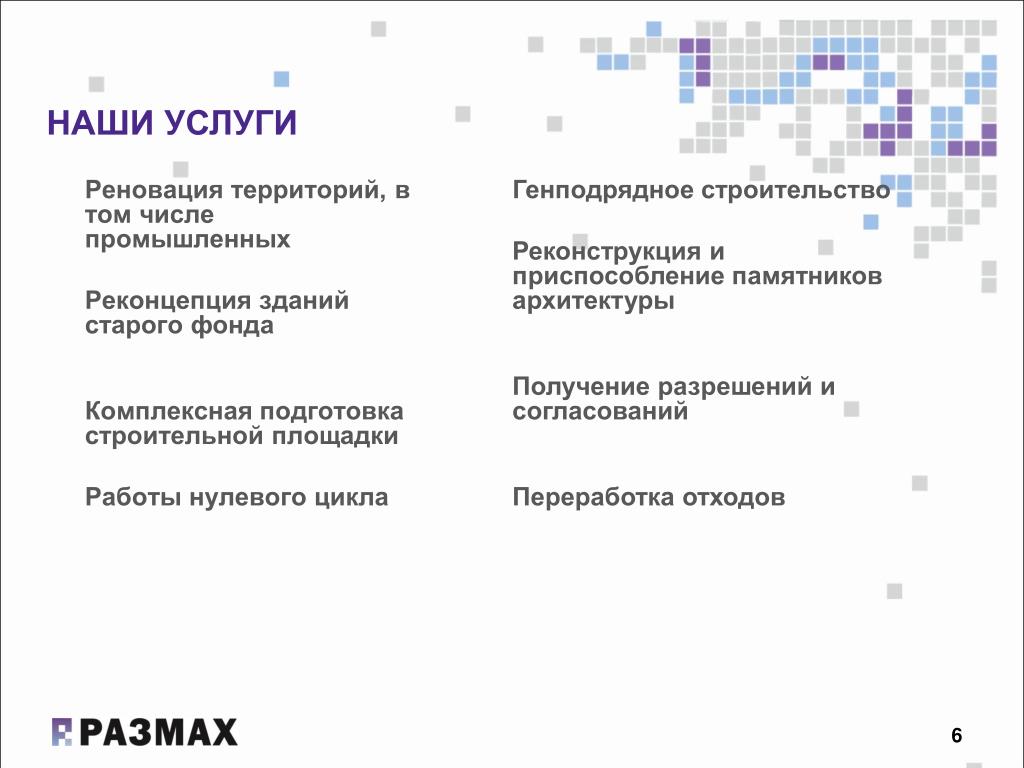 НАШИ УСЛУГИ

Реновация территорий, в том числе промышленных

Реконцепция зданий старого фонда

Комплексная подготовка строительной площадки

Работы нулевого цикла

Генподрядное строительство

Реконструкция и приспособление памятников архитектуры

Получение разрешений и согласований

Переработка отходов

РАЗМАХ

6